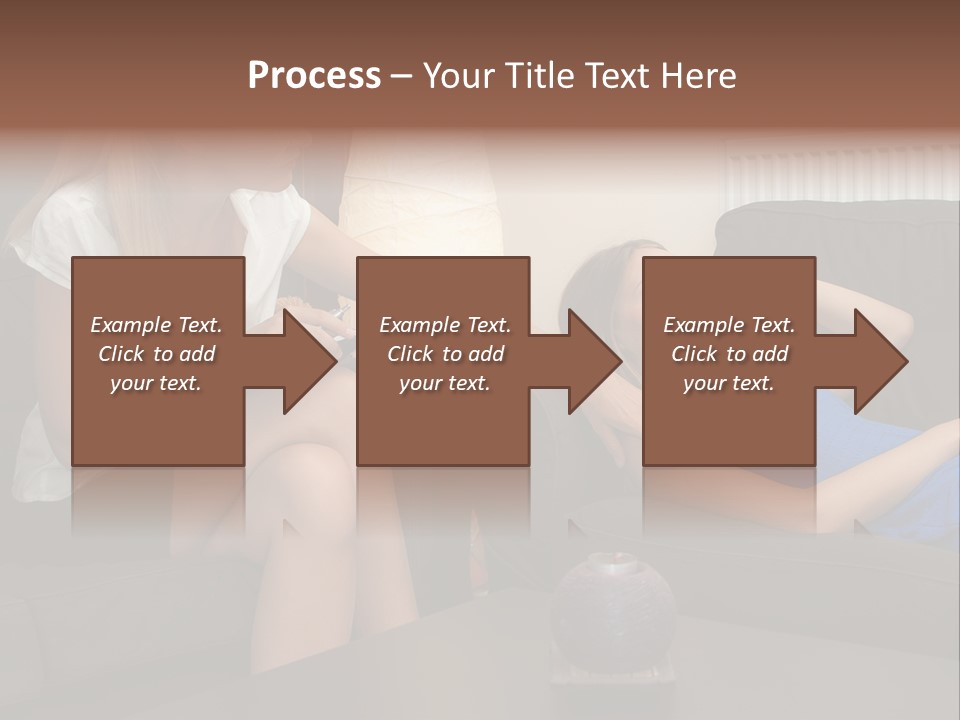 Process – Your Title Text Here

Example Text. Click to add your text.

Example Text. Click to add your text.

Example Text. Click to add your text.